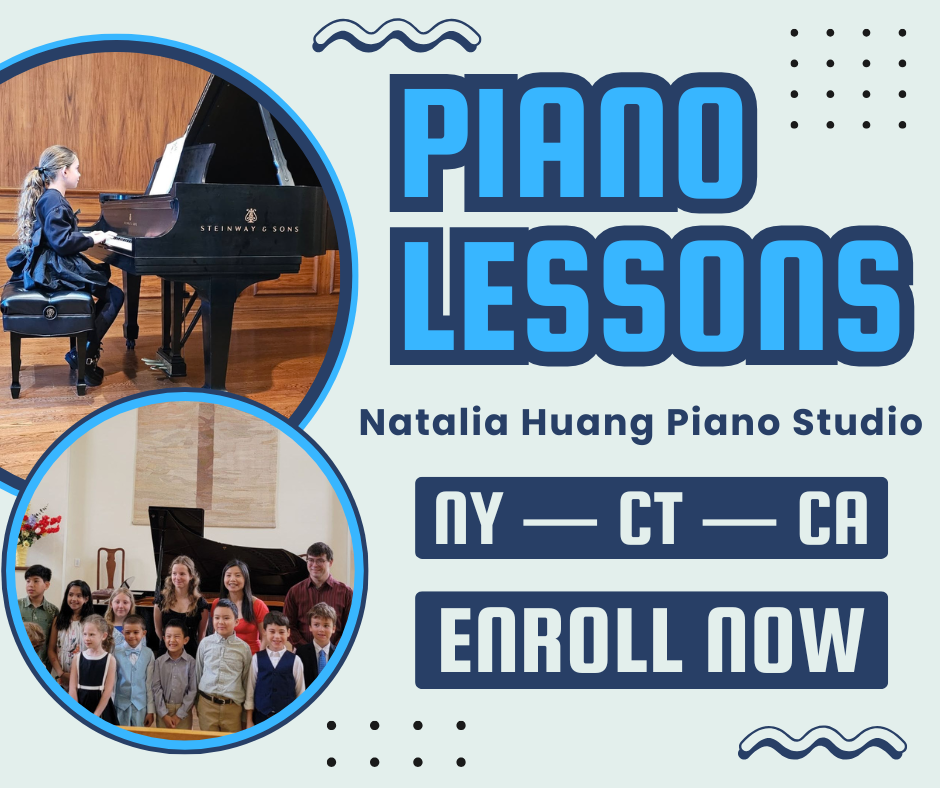 STEINWAY & SONS

PIANO LESSONS

Natalia Huang Piano Studio

NY — CT — CA

ENROLL NOW